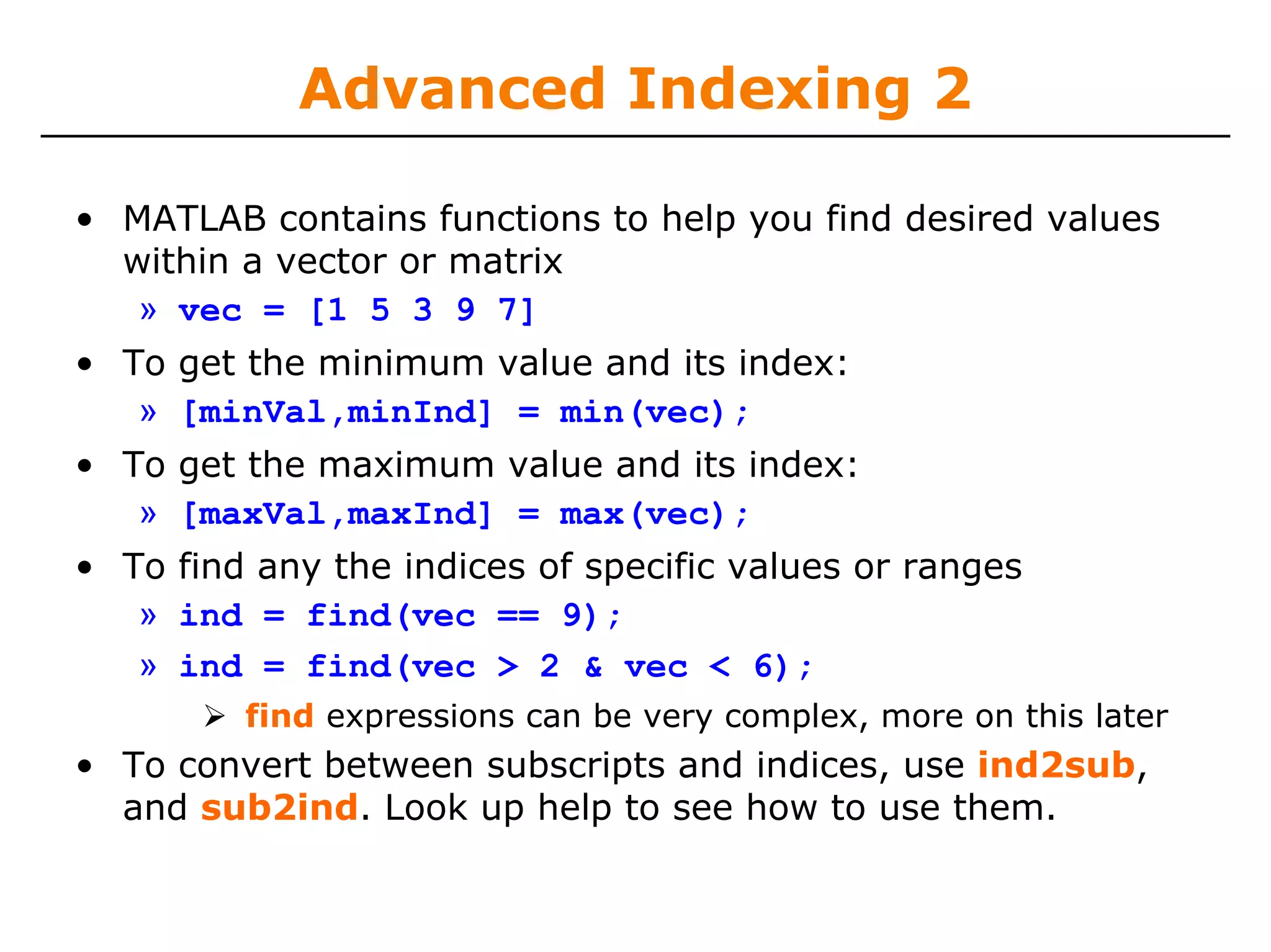 Advanced Indexing 2

• MATLAB contains functions to help you find desired values within a vector or matrix

» vec = [1 5 3 9 7]

• To get the minimum value and its index:

» [minVal,minInd] = min(vec);

• To get the maximum value and its index:

» [maxVal,maxInd] = max(vec);

• To find any the indices of specific values or ranges

» ind = find(vec == 9);

» ind = find(vec > 2 & vec < 6);

➢ find expressions can be very complex, more on this later

• To convert between subscripts and indices, use ind2sub, and sub2ind. Look up help to see how to use them.